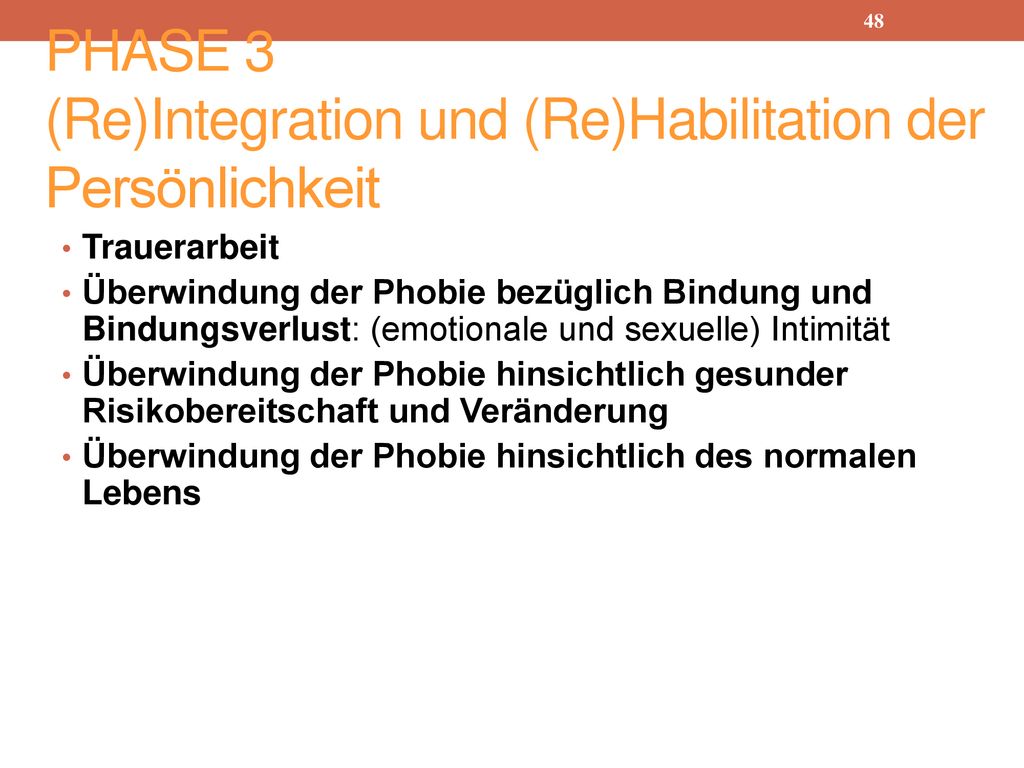 48

PHASE 3
(Re)Integration und (Re)Habilitation der Persönlichkeit

• Trauerarbeit
• Überwindung der Phobie bezüglich Bindung und Bindungsverlust: (emotionale und sexuelle) Intimität
• Überwindung der Phobie hinsichtlich gesunder Risikobereitschaft und Veränderung
• Überwindung der Phobie hinsichtlich des normalen Lebens